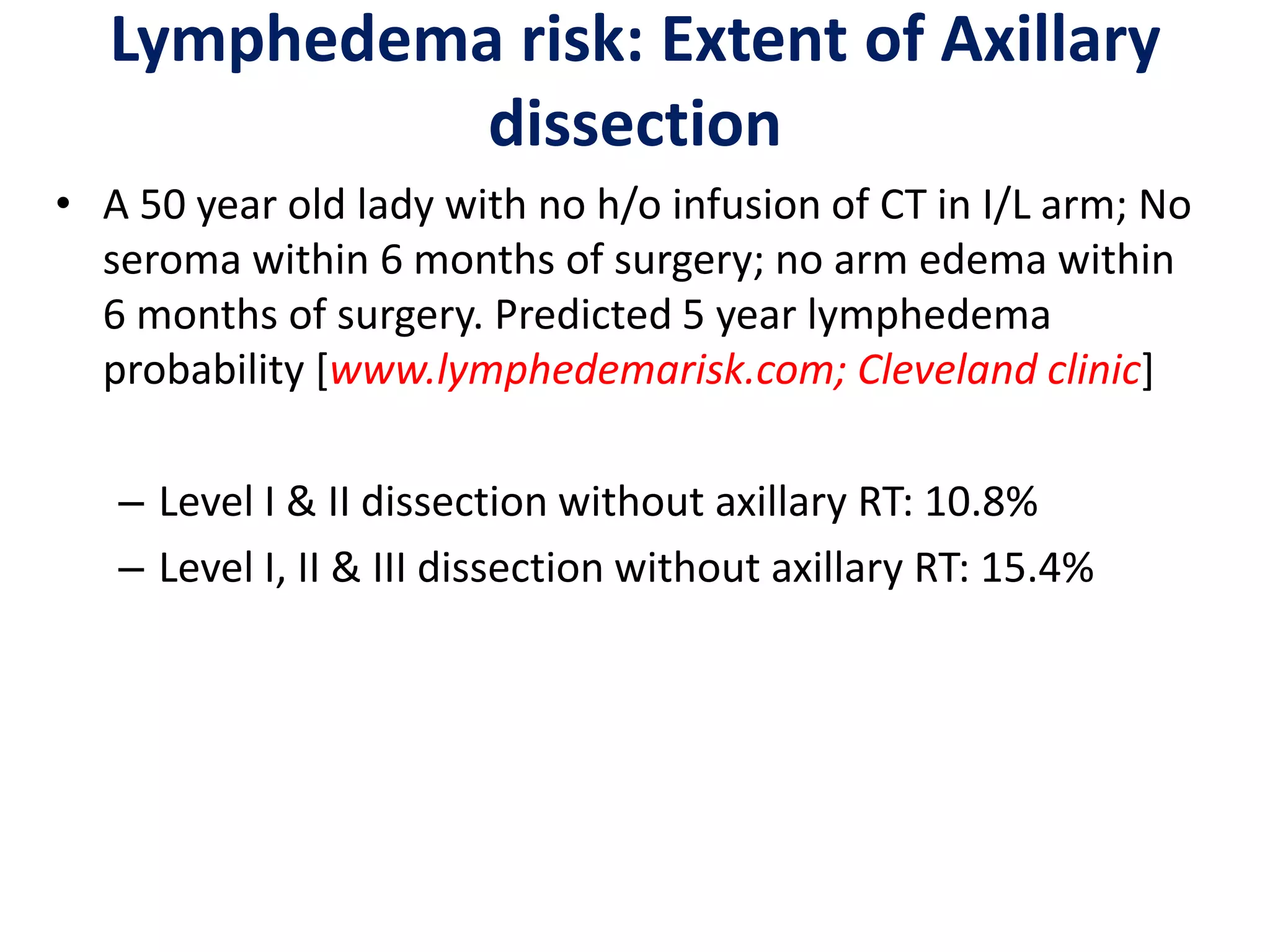 Lymphedema risk: Extent of Axillary dissection

• A 50 year old lady with no h/o infusion of CT in I/L arm; No seroma within 6 months of surgery; no arm edema within 6 months of surgery. Predicted 5 year lymphedema probability [www.lymphedemarisk.com; Cleveland clinic]

– Level I & II dissection without axillary RT: 10.8%

– Level I, II & III dissection without axillary RT: 15.4%